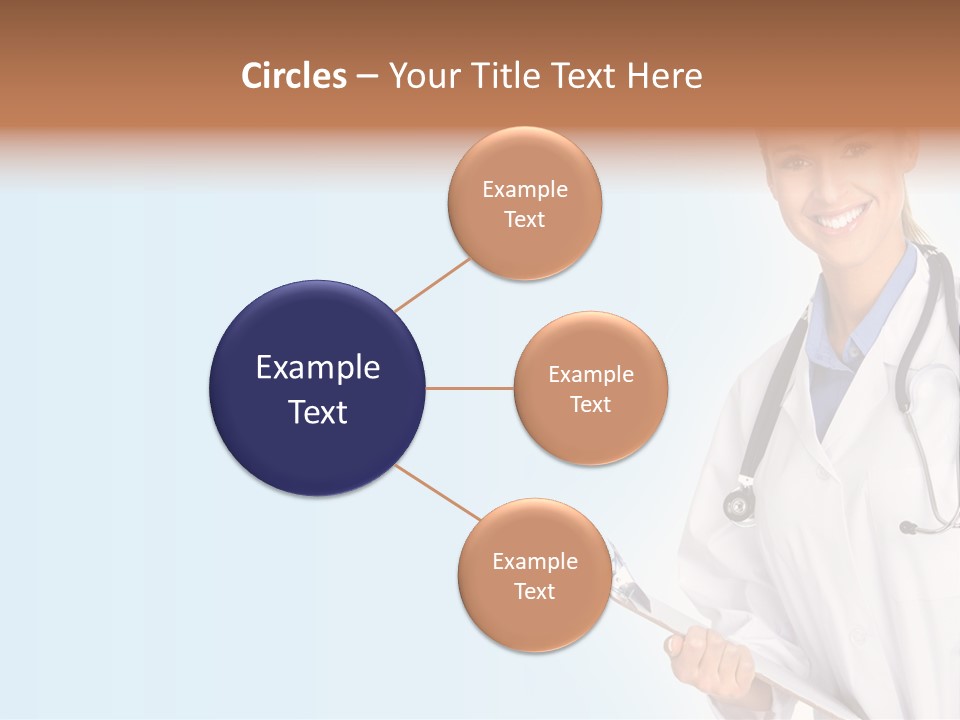 Circles – Your Title Text Here

Example Text

Example Text

Example Text

Example Text